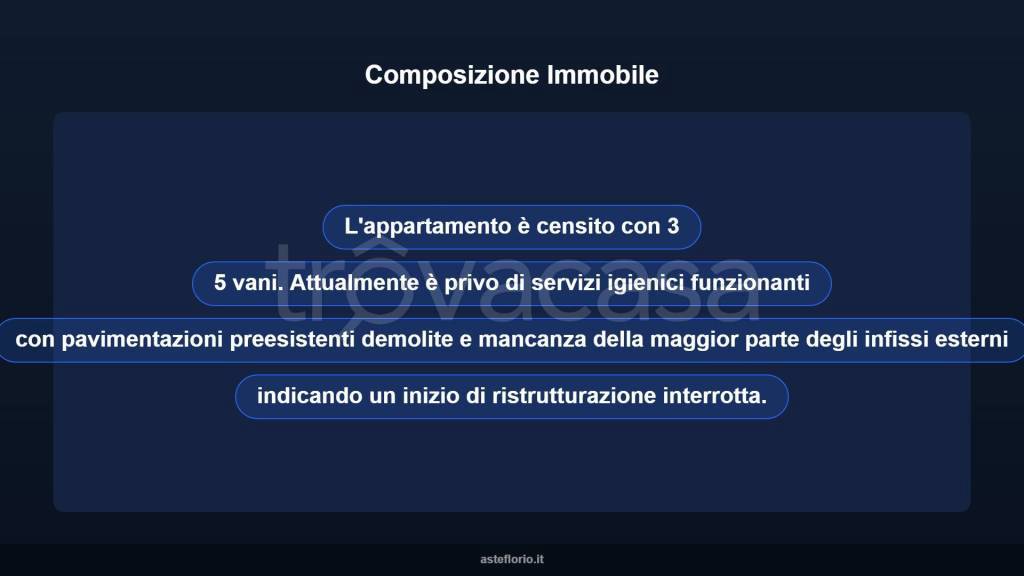 Composizione Immobile

L'appartamento è censito con 3

5 vani. Attualmente è privo di servizi igienici funzionanti

con pavimentazioni preesistenti demolite e mancanza della maggior parte degli infissi esterni

indicando un inizio di ristrutturazione interrotta.

trovacasa

asteflorio.it